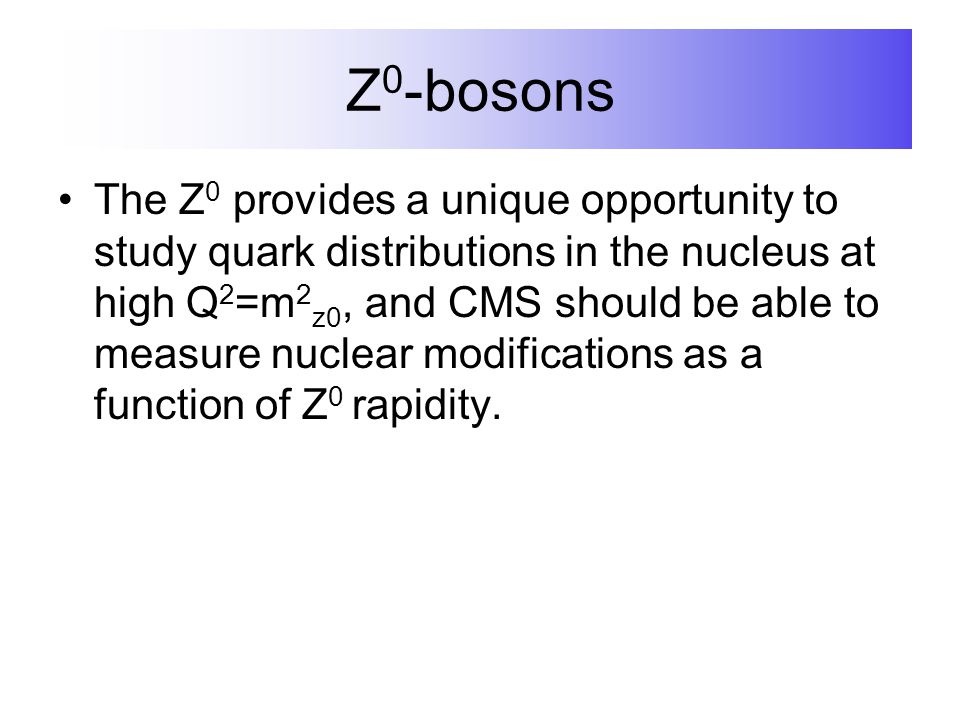 $Z^0$-bosons

• The $Z^0$ provides a unique opportunity to study quark distributions in the nucleus at high $Q^2=m^2_{z0}$, and CMS should be able to measure nuclear modifications as a function of $Z^0$ rapidity.